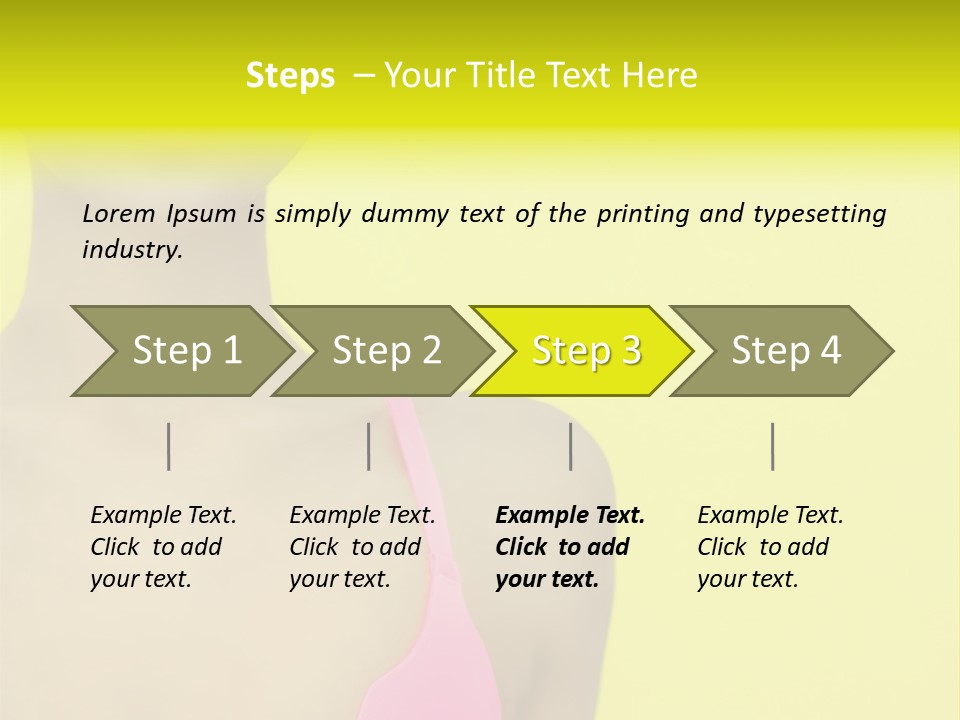 Steps – Your Title Text Here

Lorem Ipsum is simply dummy text of the printing and typesetting industry.

Step 1

Step 2

Step 3

Step 4

Example Text. Click to add your text.

Example Text. Click to add your text.

Example Text. Click to add your text.

Example Text. Click to add your text.